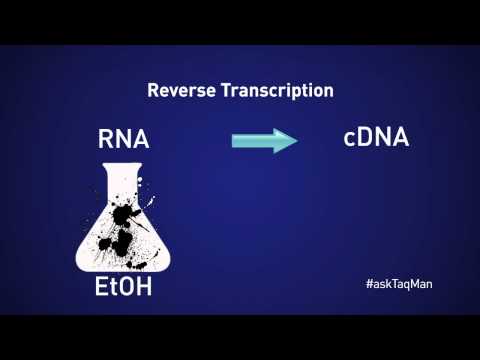 Reverse Transcription

RNA

cDNA

EtOH

#askTaqMan